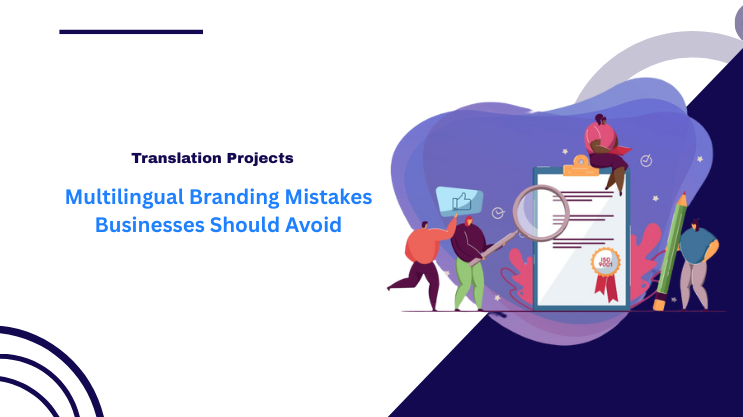 Translation Projects

Multilingual Branding Mistakes Businesses Should Avoid

ISO 9001